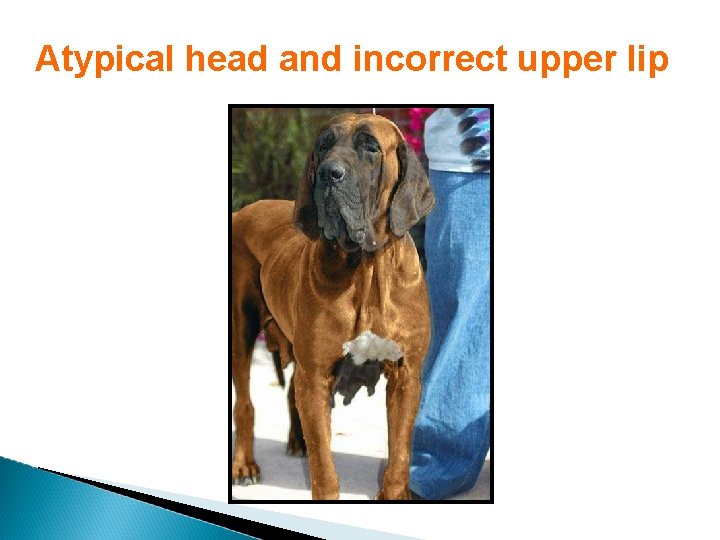 Atypical head and incorrect upper lip